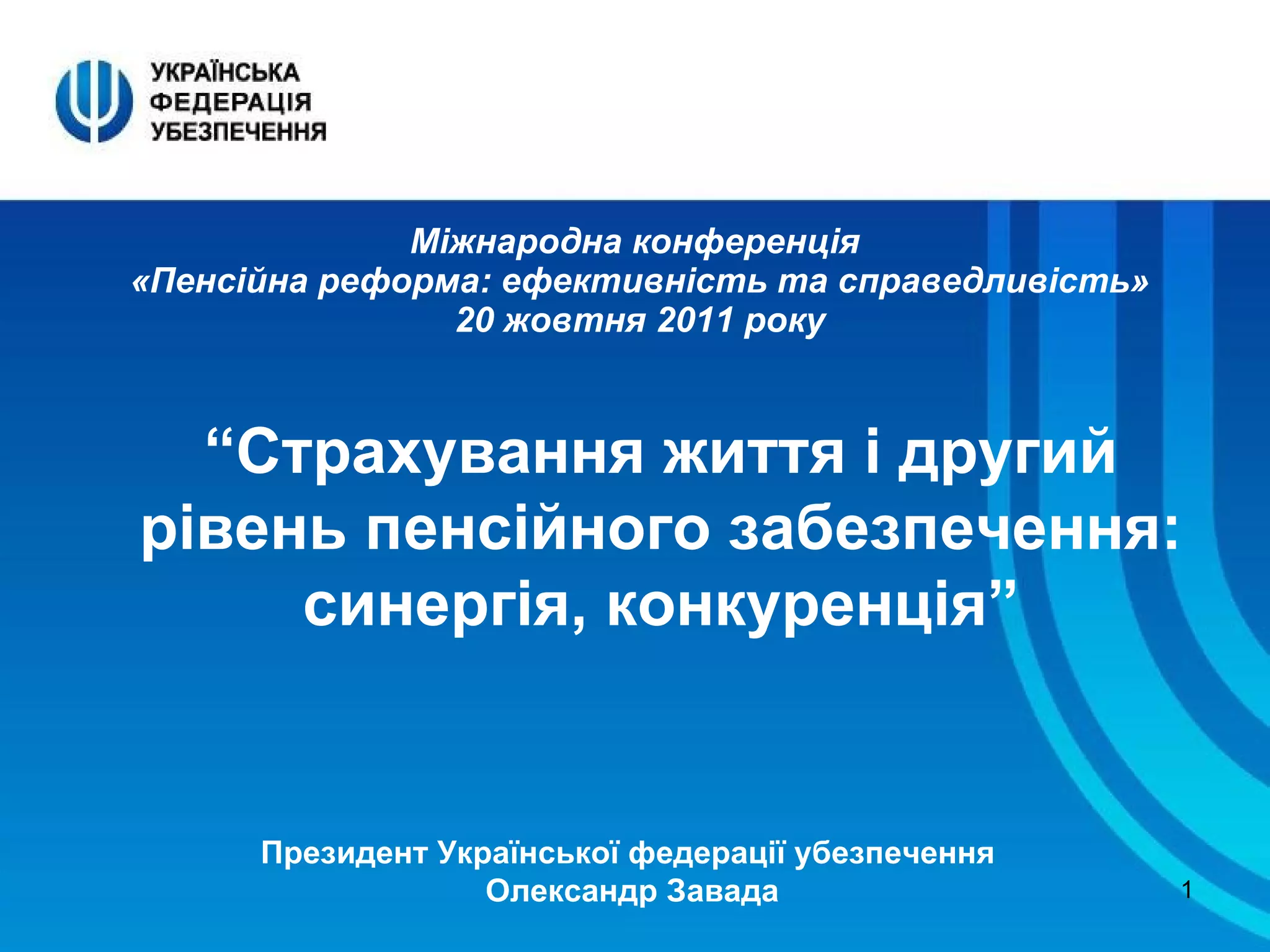 УКРАЇНСЬКА ФЕДЕРАЦІЯ УБЕЗПЕЧЕННЯ

Міжнародна конференція
«Пенсійна реформа: ефективність та справедливість»
20 жовтня 2011 року

“Страхування життя і другий рівень пенсійного забезпечення: синергія, конкуренція”

Президент Української федерації убезпечення
Олександр Завада

1